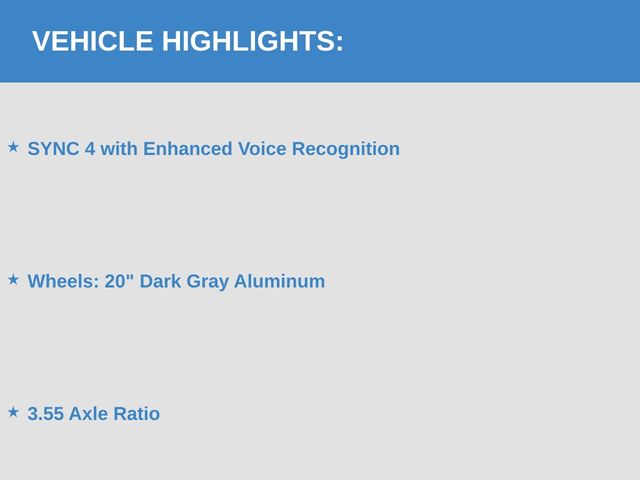 VEHICLE HIGHLIGHTS:

★ SYNC 4 with Enhanced Voice Recognition

★ Wheels: 20" Dark Gray Aluminum

★ 3.55 Axle Ratio